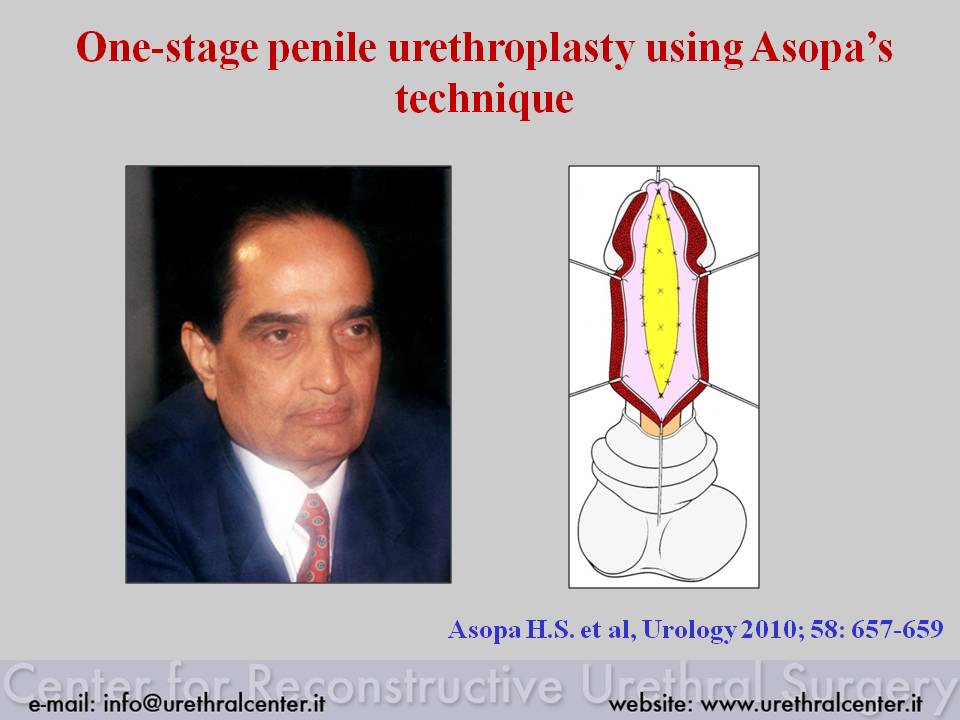 One-stage penile urethroplasty using Asopa's technique

Asopa H.S. et al, Urology 2010; 58: 657-659

Center for Reconstructive Urethral Surgery

e-mail: info@urethralcenter.it

website: www.urethralcenter.it